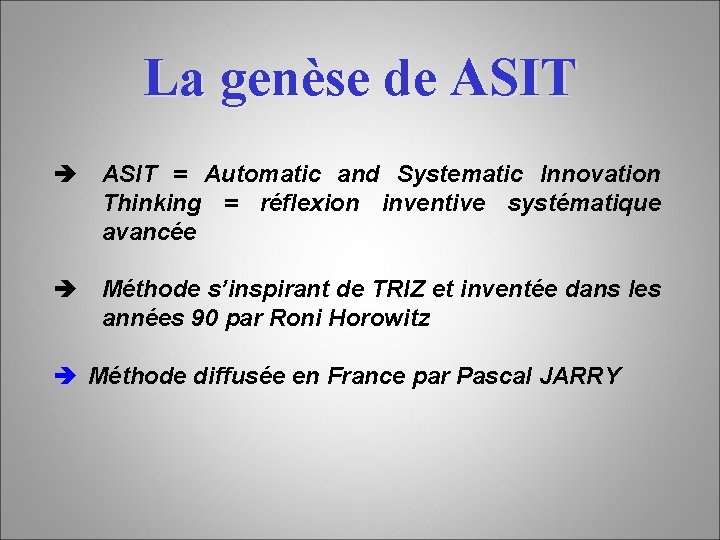 La genèse de ASIT

➔ ASIT = Automatic and Systematic Innovation Thinking = réflexion inventive systématique avancée

➔ Méthode s'inspirant de TRIZ et inventée dans les années 90 par Roni Horowitz

➔ Méthode diffusée en France par Pascal JARRY